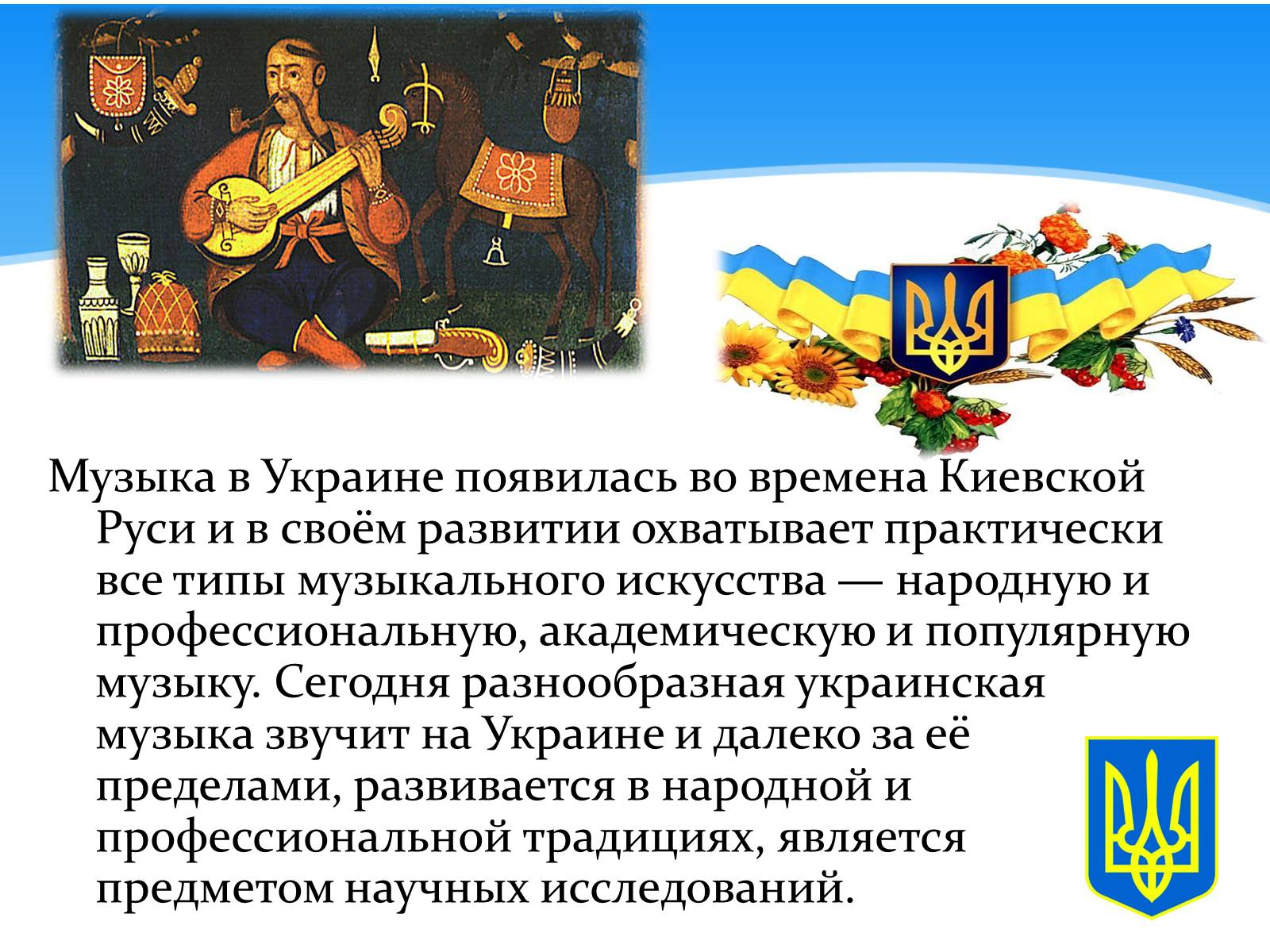 Музыка в Украине появилась во времена Киевской Руси и в своём развитии охватывает практически все типы музыкального искусства — народную и профессиональную, академическую и популярную музыку. Сегодня разнообразная украинская музыка звучит на Украине и далеко за её пределами, развивается в народной и профессиональной традициях, является предметом научных исследований.